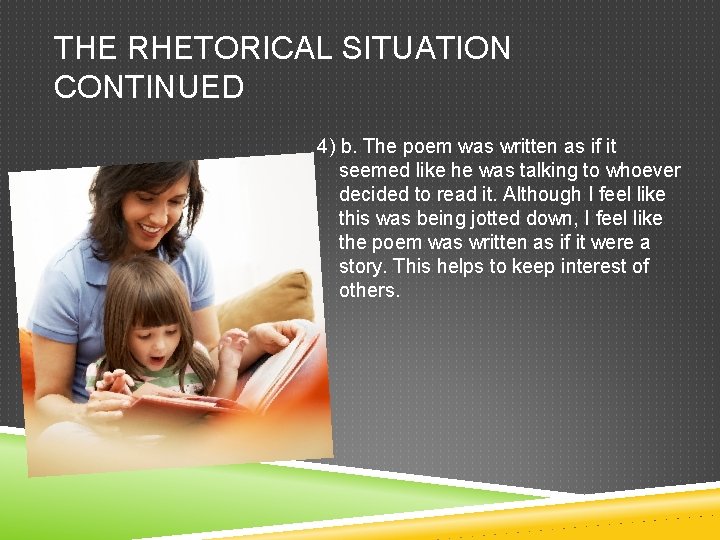 THE RHETORICAL SITUATION CONTINUED

4) b. The poem was written as if it seemed like he was talking to whoever decided to read it. Although I feel like this was being jotted down, I feel like the poem was written as if it were a story. This helps to keep interest of others.